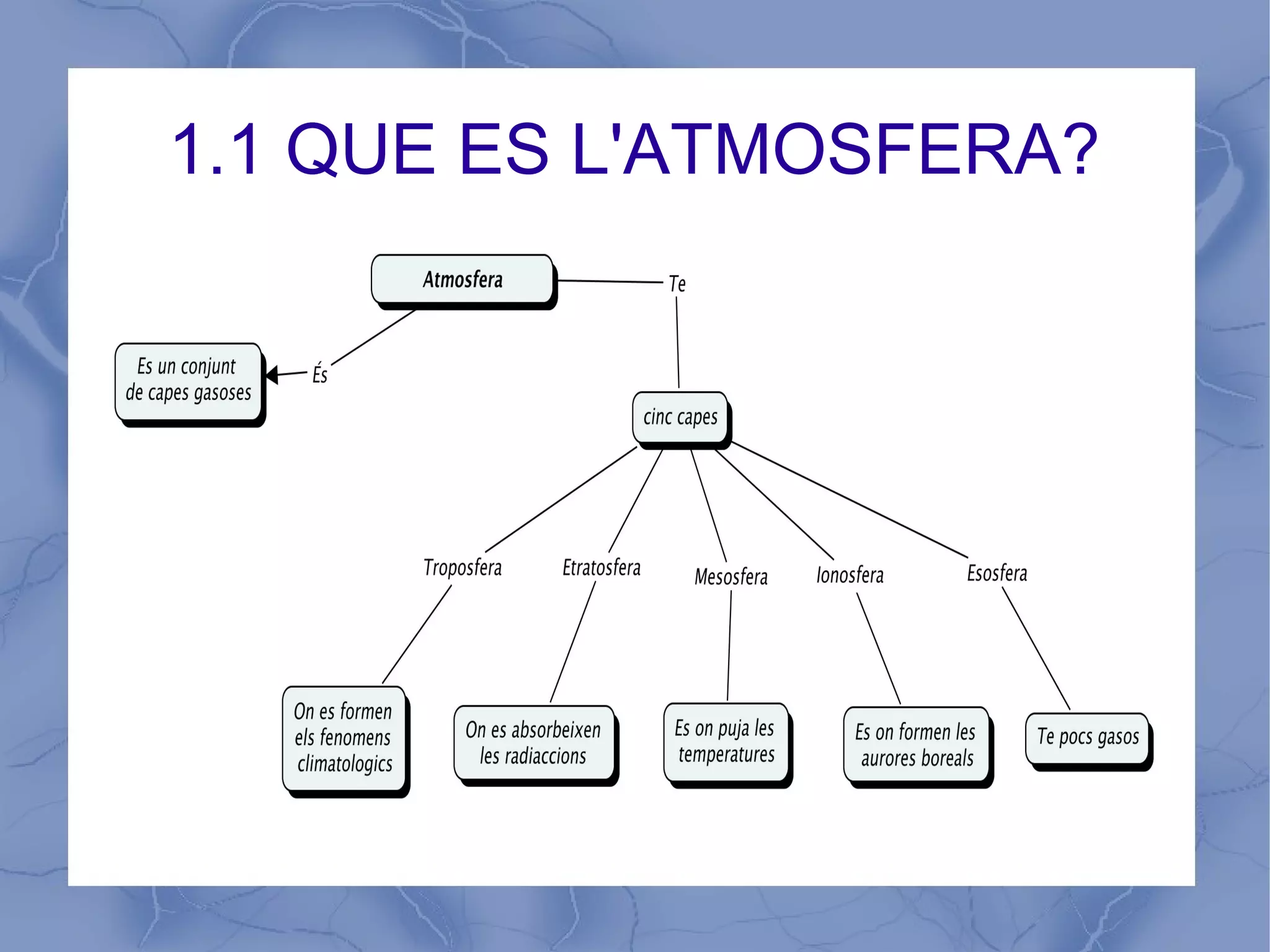 1.1 QUE ES L'ATMOSFERA?

Atmosfera

Te

És

Es un conjunt de capes gasoses

cinc capes

Troposfera

Etratosfera

Mesosfera

Ionosfera

Esosfera

On es formen els fenomens climatologics

On es absorbeixen les radiaccions

Es on puja les temperatures

Es on formen les aurores boreals

Te pocs gasos